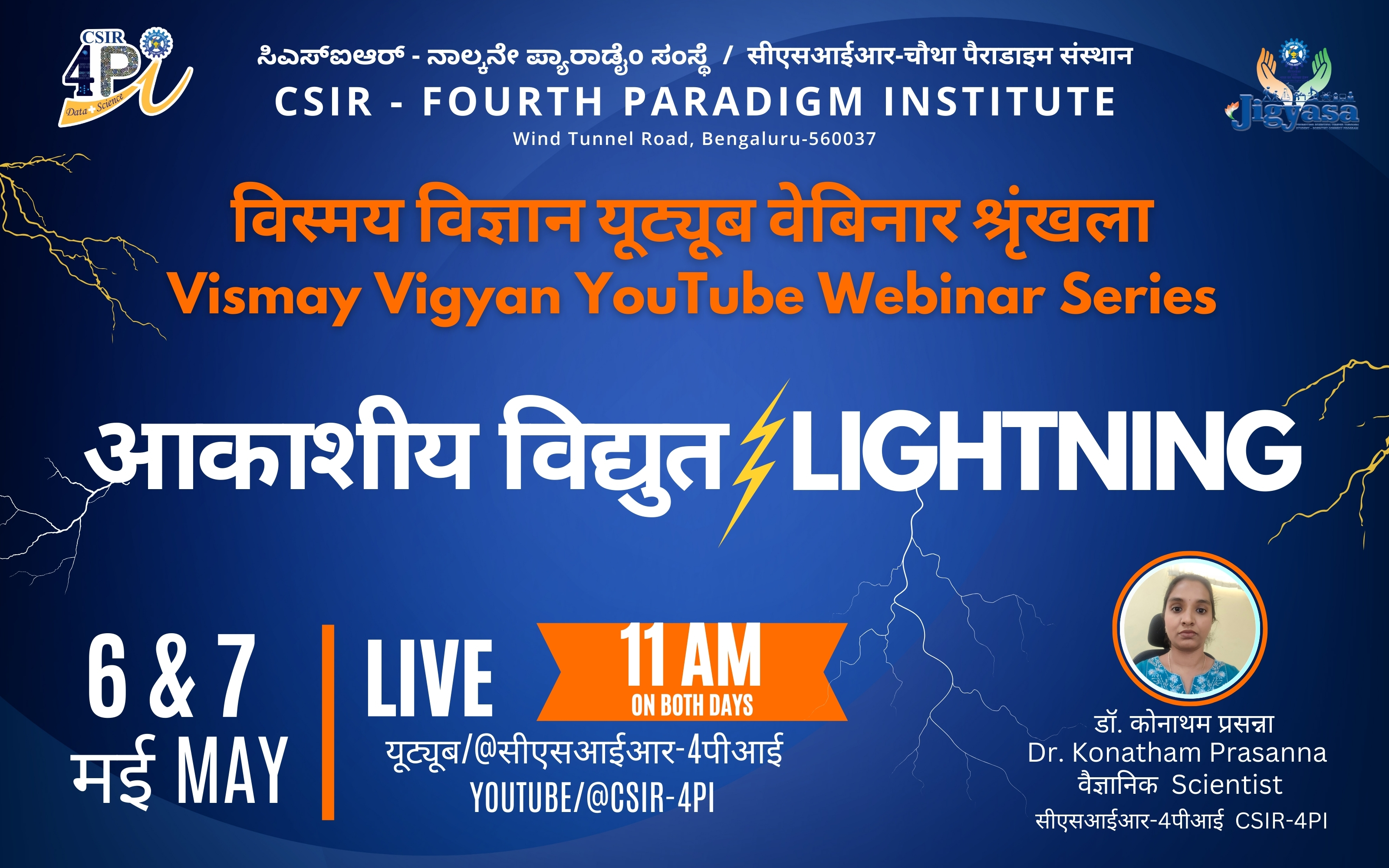 CSIR 4Pi Data+Science

ಸಿಎಸ್ಐಆರ್ - ನಾಲ್ಕನೇ ಪ್ಯಾರಾಡೈಂ ಸಂಸ್ಥೆ / सीएसआईआर-चौथा पैराडाइम संस्थान
CSIR - FOURTH PARADIGM INSTITUTE
Wind Tunnel Road, Bengaluru-560037

Jigyasa

विस्मय विज्ञान यूट्यूब वेबिनार श्रृंखला
Vismay Vigyan YouTube Webinar Series

आकाशीय विद्युत LIGHTNING

6 & 7
मई MAY

LIVE
11 AM
ON BOTH DAYS
यूट्यूब/@सीएसआईआर-4पीआई
YOUTUBE/@CSIR-4PI

डॉ. कोनाथम प्रसन्ना
Dr. Konatham Prasanna
वैज्ञानिक Scientist
सीएसआईआर-4पीआई CSIR-4PI